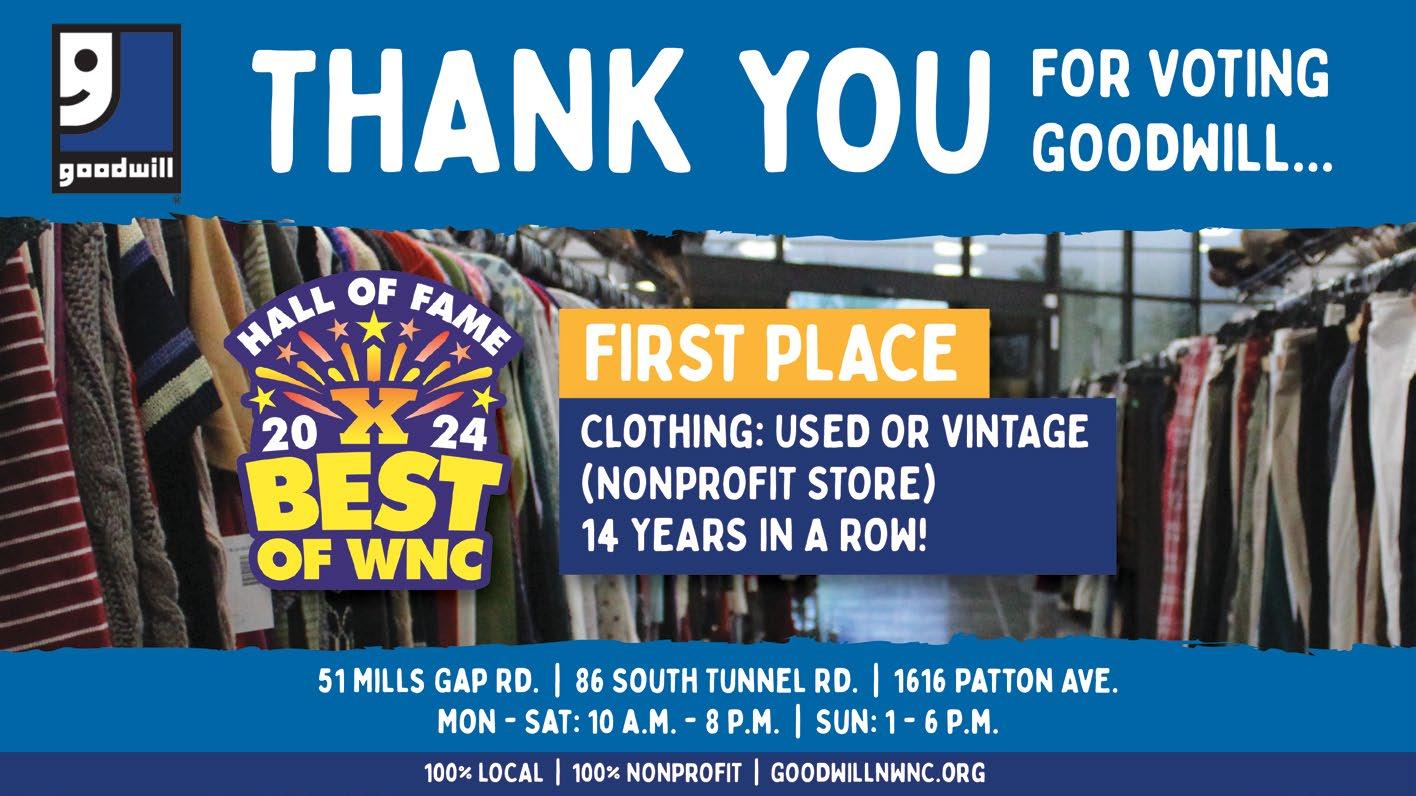 goodwill

THANK YOU FOR VOTING GOODWILL...

HALL OF FAME
20 X 24
BEST OF WNC

FIRST PLACE

CLOTHING: USED OR VINTAGE (NONPROFIT STORE)
14 YEARS IN A ROW!

51 MILLS GAP RD. | 86 SOUTH TUNNEL RD. | 1616 PATTON AVE.
MON - SAT: 10 A.M. - 8 P.M. | SUN: 1 - 6 P.M.

100% LOCAL | 100% NONPROFIT | GOODWILLNWNC.ORG